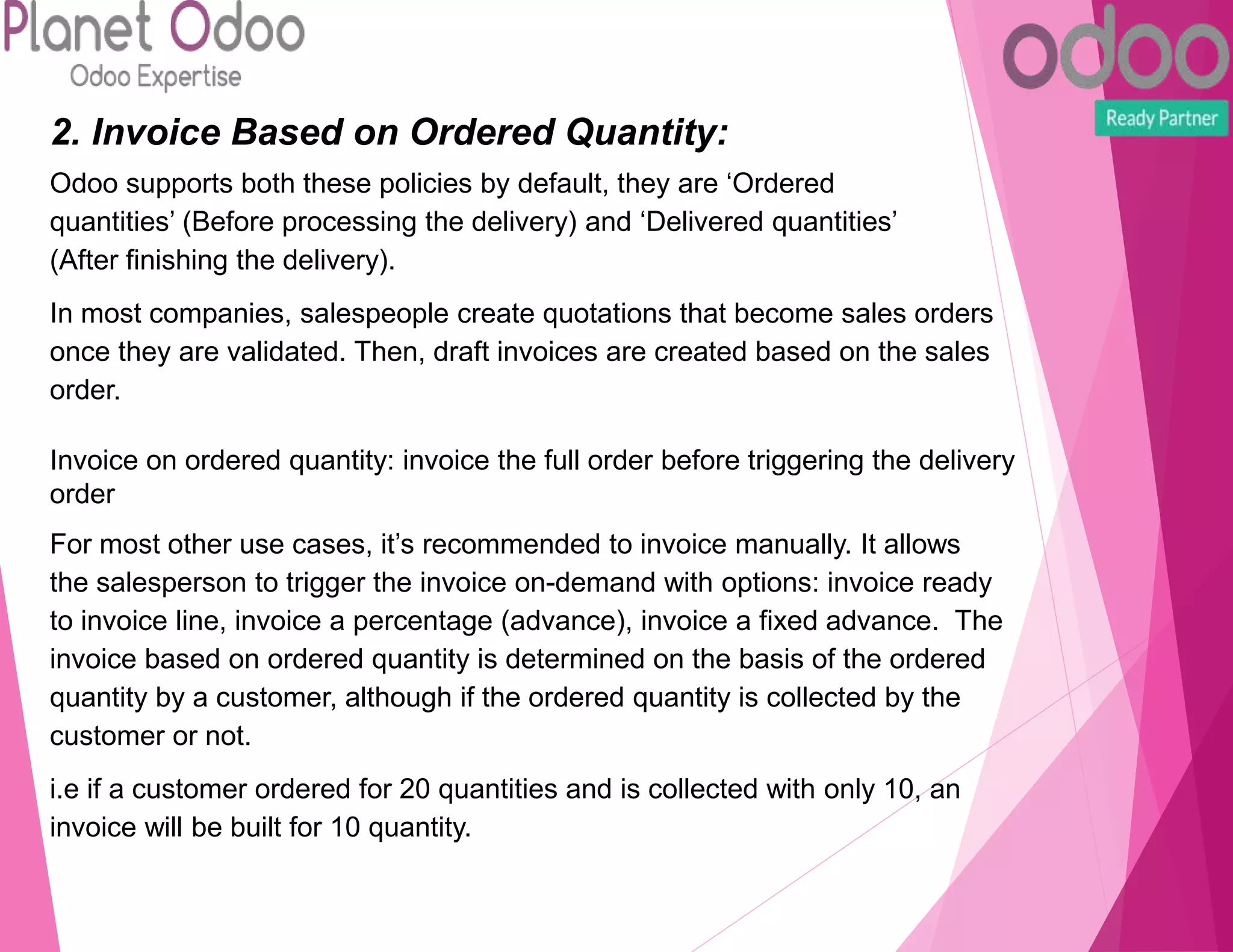 Planet Odoo
Odoo Expertise

odoo
Ready Partner

2. Invoice Based on Ordered Quantity:

Odoo supports both these policies by default, they are ‘Ordered quantities’ (Before processing the delivery) and ‘Delivered quantities’ (After finishing the delivery).

In most companies, salespeople create quotations that become sales orders once they are validated. Then, draft invoices are created based on the sales order.

Invoice on ordered quantity: invoice the full order before triggering the delivery order

For most other use cases, it’s recommended to invoice manually. It allows the salesperson to trigger the invoice on-demand with options: invoice ready to invoice line, invoice a percentage (advance), invoice a fixed advance. The invoice based on ordered quantity is determined on the basis of the ordered quantity by a customer, although if the ordered quantity is collected by the customer or not.

i.e if a customer ordered for 20 quantities and is collected with only 10, an invoice will be built for 10 quantity.